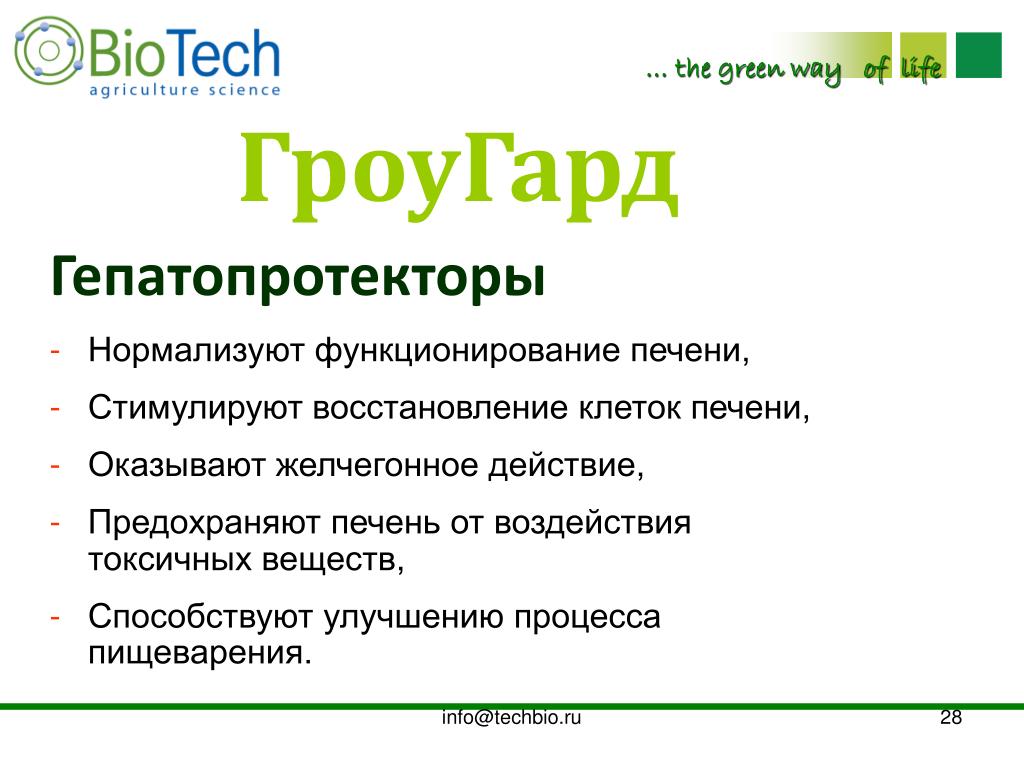 BioTech
agriculture science

... the green way of life

ГроуГард

Гепатопротекторы

- Нормализуют функционирование печени,
- Стимулируют восстановление клеток печени,
- Оказывают желчегонное действие,
- Предохраняют печень от воздействия токсичных веществ,
- Способствуют улучшению процесса пищеварения.

info@techbio.ru

28